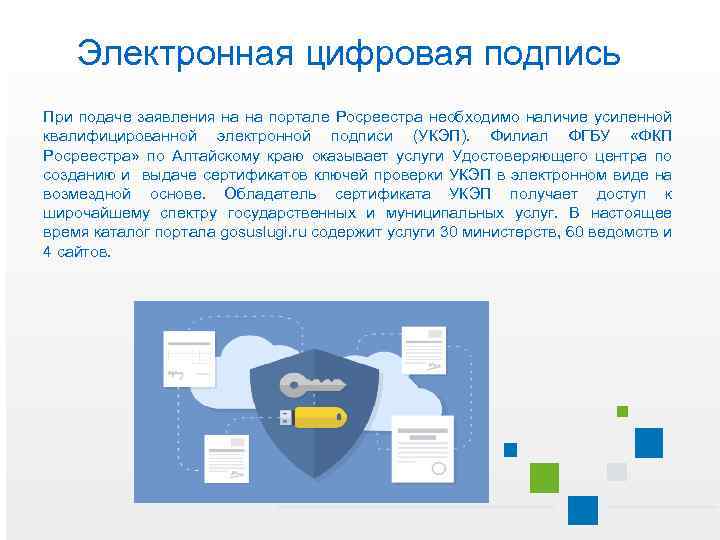 Электронная цифровая подпись

При подаче заявления на на портале Росреестра необходимо наличие усиленной квалифицированной электронной подписи (УКЭП). Филиал ФГБУ «ФКП Росреестра» по Алтайскому краю оказывает услуги Удостоверяющего центра по созданию и выдаче сертификатов ключей проверки УКЭП в электронном виде на возмездной основе. Обладатель сертификата УКЭП получает доступ к широчайшему спектру государственных и муниципальных услуг. В настоящее время каталог портала gosuslugi.ru содержит услуги 30 министерств, 60 ведомств и 4 сайтов.